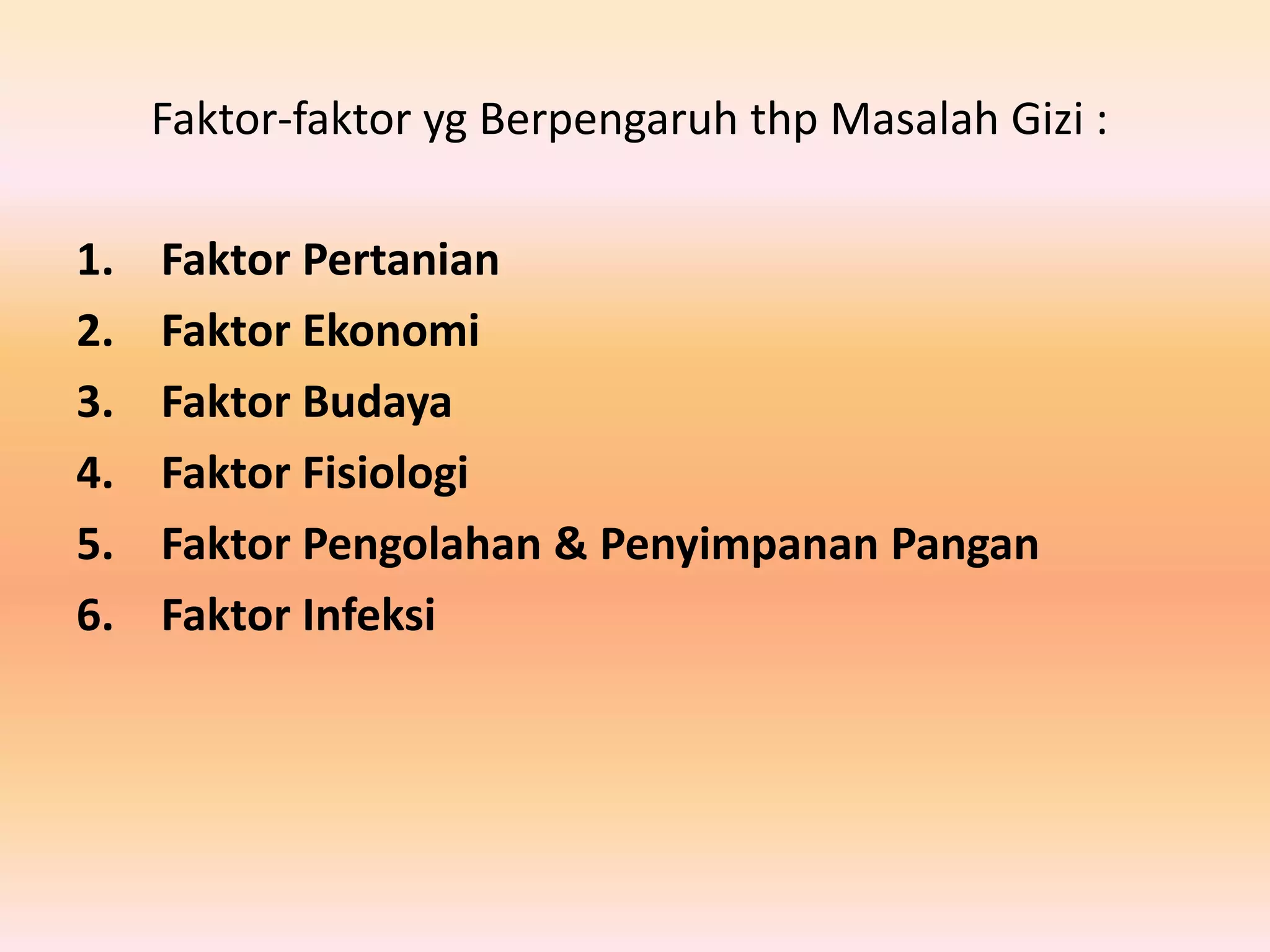 Faktor-faktor yg Berpengaruh thp Masalah Gizi :

1. Faktor Pertanian
2. Faktor Ekonomi
3. Faktor Budaya
4. Faktor Fisiologi
5. Faktor Pengolahan & Penyimpanan Pangan
6. Faktor Infeksi